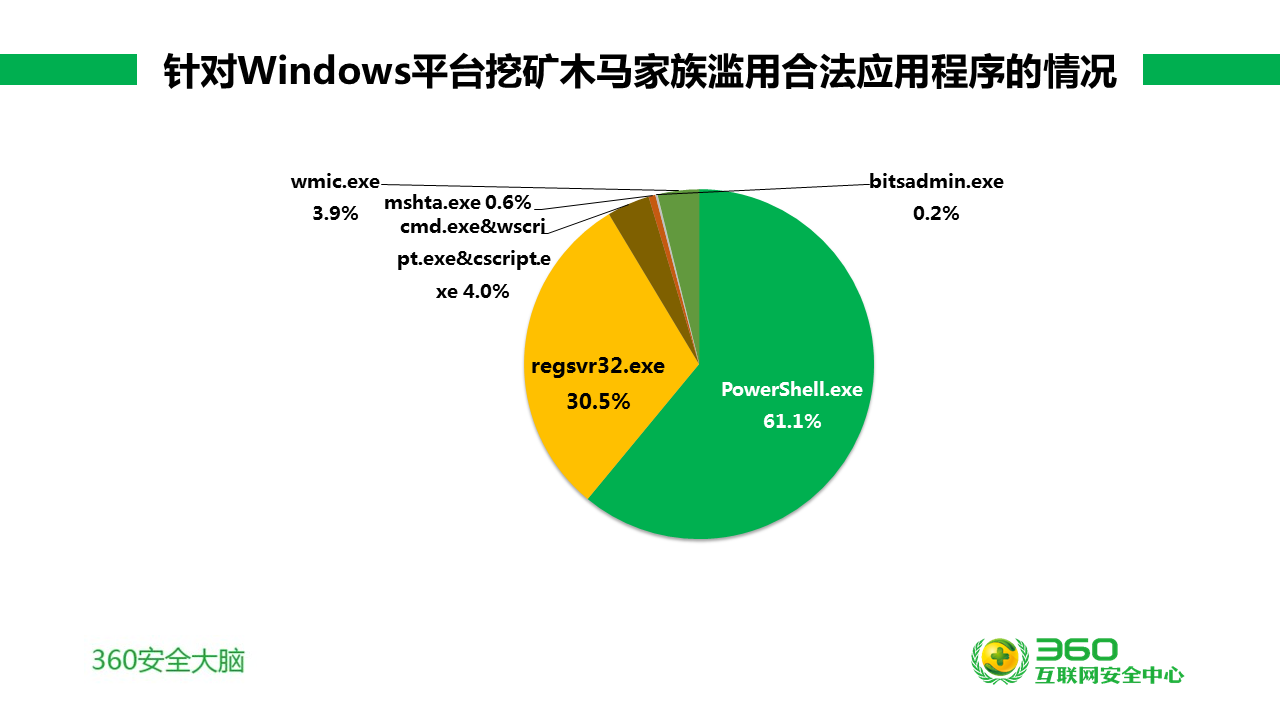 针对Windows平台挖矿木马家族滥用合法应用程序的情况

wmic.exe 3.9%

mshta.exe 0.6%

cmd.exe&wscript.exe&cscript.exe 4.0%

bitsadmin.exe 0.2%

regsvr32.exe 30.5%

PowerShell.exe 61.1%

360安全大脑

360 互联网安全中心